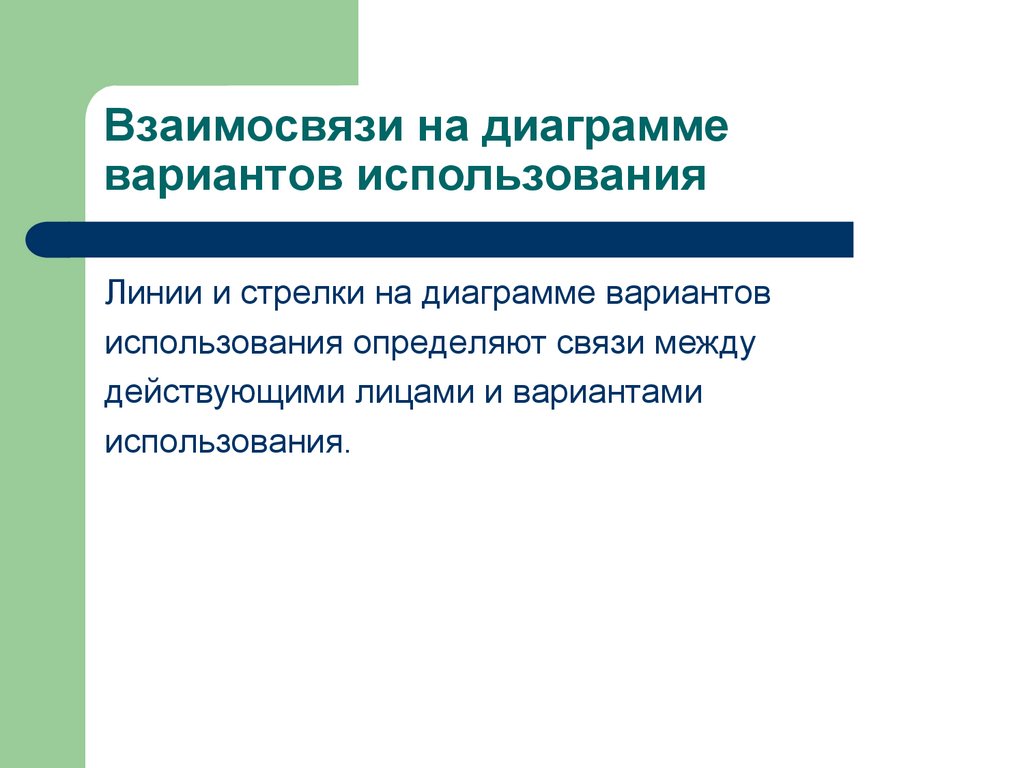 Взаимосвязи на диаграмме вариантов использования

Линии и стрелки на диаграмме вариантов использования определяют связи между действующими лицами и вариантами использования.